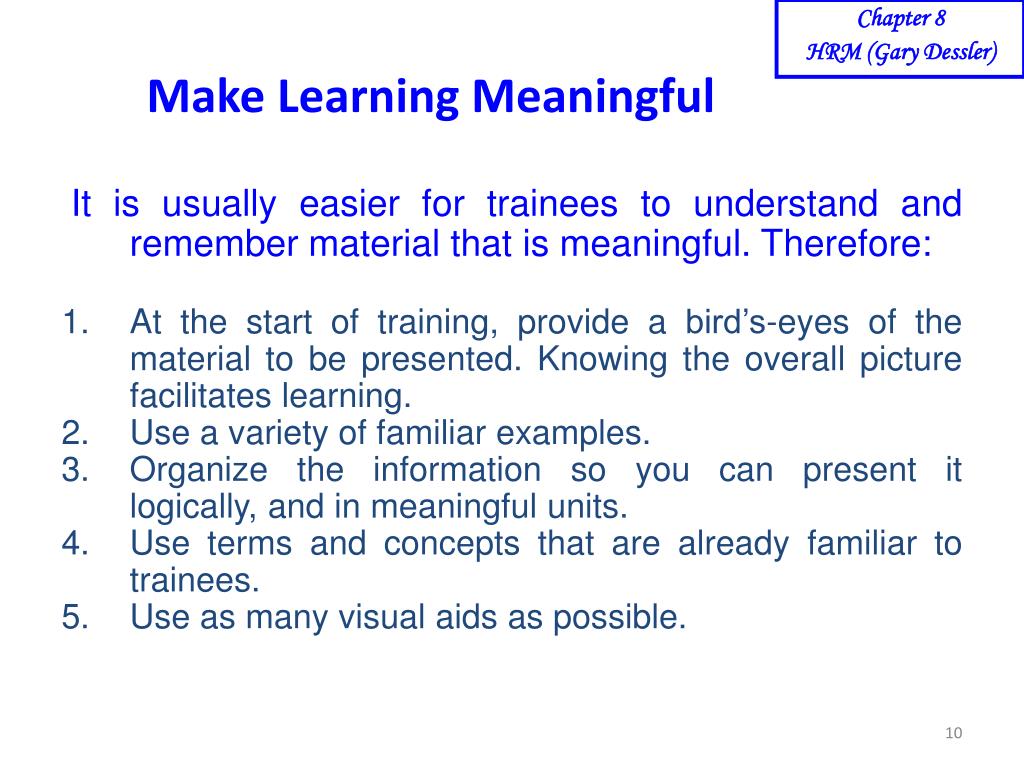 Chapter 8
HRM (Gary Dessler)

Make Learning Meaningful

It is usually easier for trainees to understand and remember material that is meaningful. Therefore:

1. At the start of training, provide a bird's-eyes of the material to be presented. Knowing the overall picture facilitates learning.
2. Use a variety of familiar examples.
3. Organize the information so you can present it logically, and in meaningful units.
4. Use terms and concepts that are already familiar to trainees.
5. Use as many visual aids as possible.

10